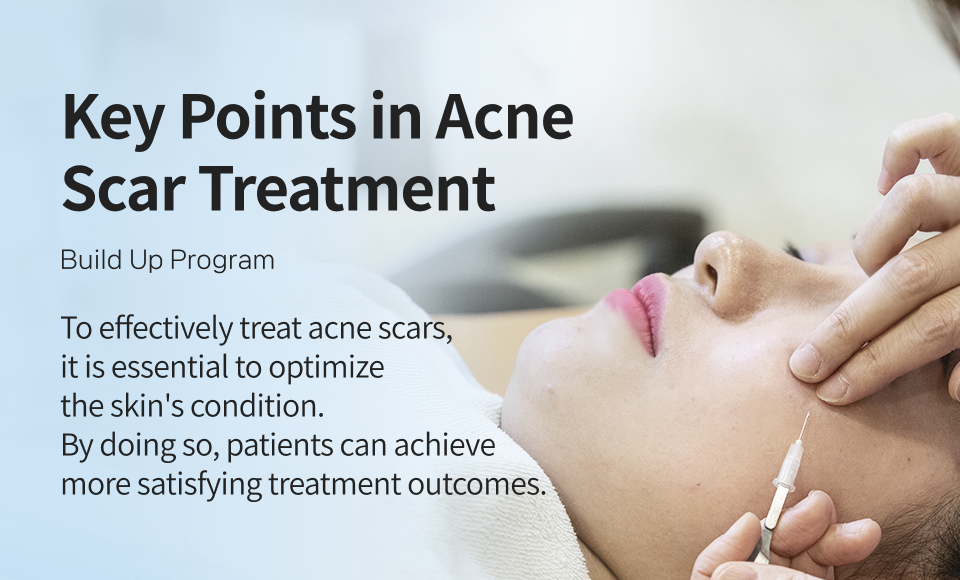 Key Points in Acne Scar Treatment

Build Up Program

To effectively treat acne scars, it is essential to optimize the skin's condition. By doing so, patients can achieve more satisfying treatment outcomes.